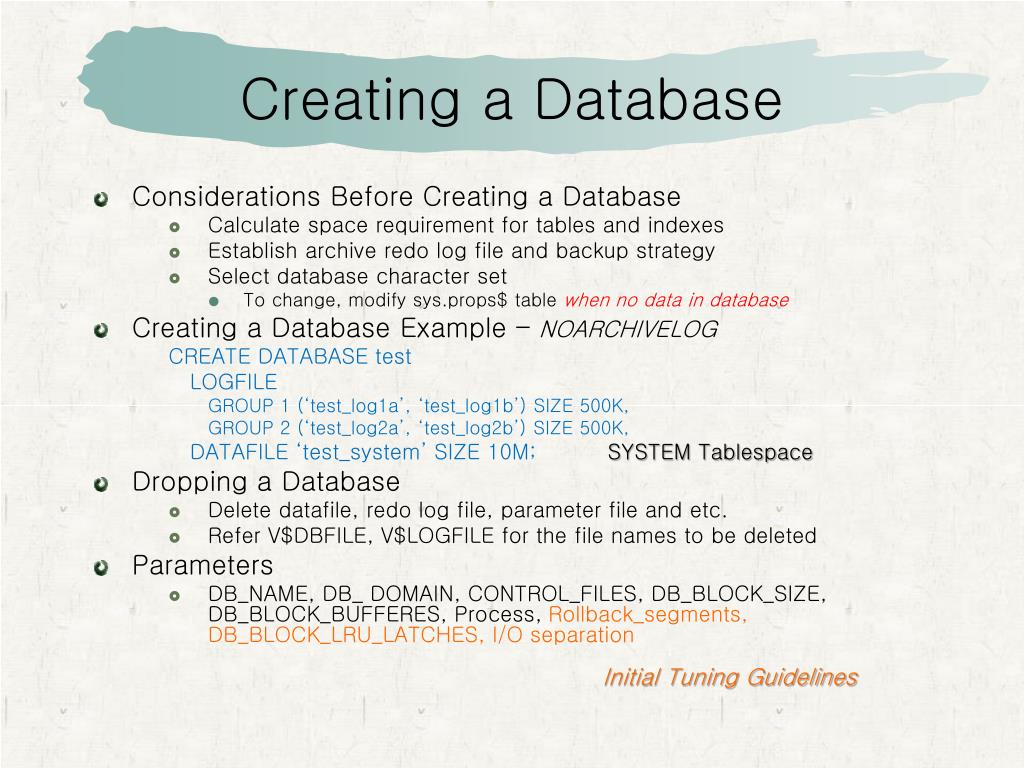 Creating a Database

Considerations Before Creating a Database

Calculate space requirement for tables and indexes

Establish archive redo log file and backup strategy

Select database character set

To change, modify sys.props$ table when no data in database

Creating a Database Example – NOARCHIVELOG

CREATE DATABASE test
LOGFILE
GROUP 1 ('test_log1a', 'test_log1b') SIZE 500K,
GROUP 2 ('test_log2a', 'test_log2b') SIZE 500K,
DATAFILE 'test_system' SIZE 10M;

SYSTEM Tablespace

Dropping a Database

Delete datafile, redo log file, parameter file and etc.

Refer V$DBFILE, V$LOGFILE for the file names to be deleted

Parameters

DB_NAME, DB_ DOMAIN, CONTROL_FILES, DB_BLOCK_SIZE, DB_BLOCK_BUFFERES, Process, Rollback_segments, DB_BLOCK_LRU_LATCHES, I/O separation

Initial Tuning Guidelines